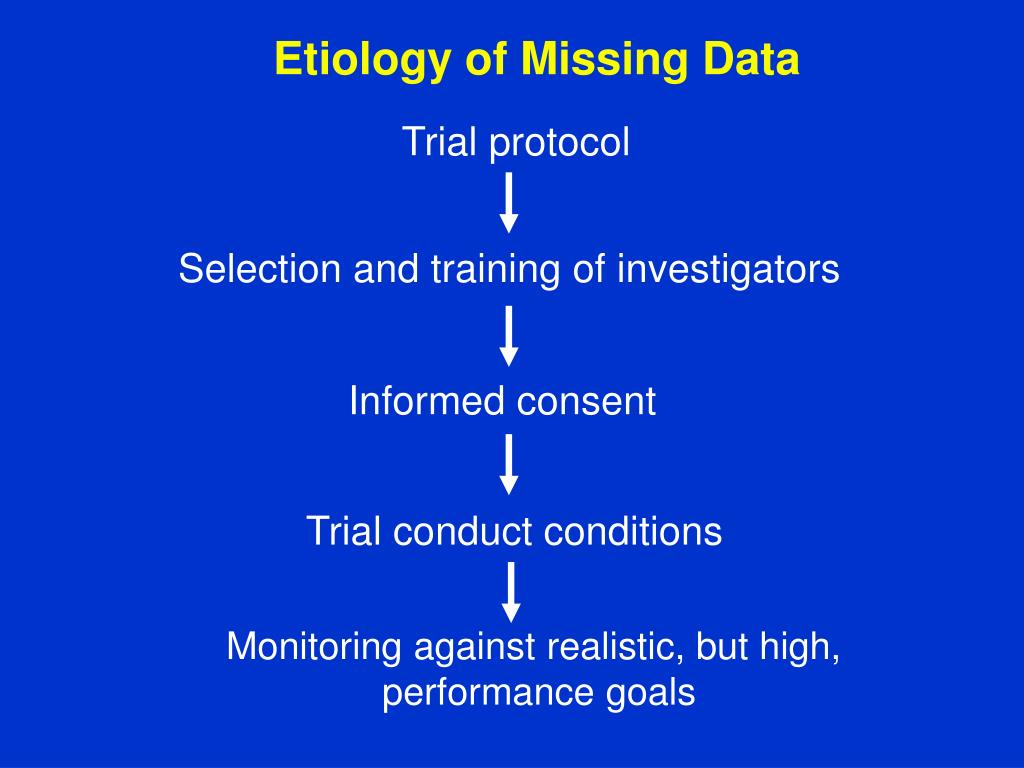 Etiology of Missing Data

Trial protocol

Selection and training of investigators

Informed consent

Trial conduct conditions

Monitoring against realistic, but high, performance goals